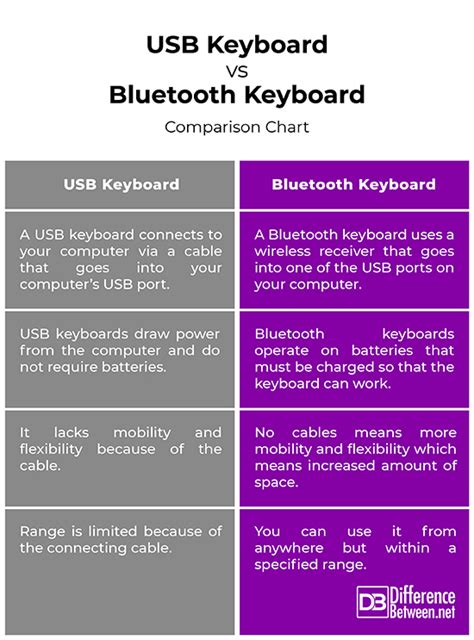 USB Keyboard
VS
Bluetooth Keyboard
Comparison Chart

| USB Keyboard | Bluetooth Keyboard |
|---|---|
| A USB keyboard connects to your computer via a cable that goes into your computer's USB port. | A Bluetooth keyboard uses a wireless receiver that goes into one of the USB ports on your computer. |
| USB keyboards draw power from the computer and do not require batteries. | Bluetooth keyboards operate on batteries that must be charged so that the keyboard can work. |
| It lacks mobility and flexibility because of the cable. | No cables means more mobility and flexibility which means increased amount of space. |
| Range is limited because of the connecting cable. | You can use it from anywhere but within a specified range. |

DB Difference Between.net